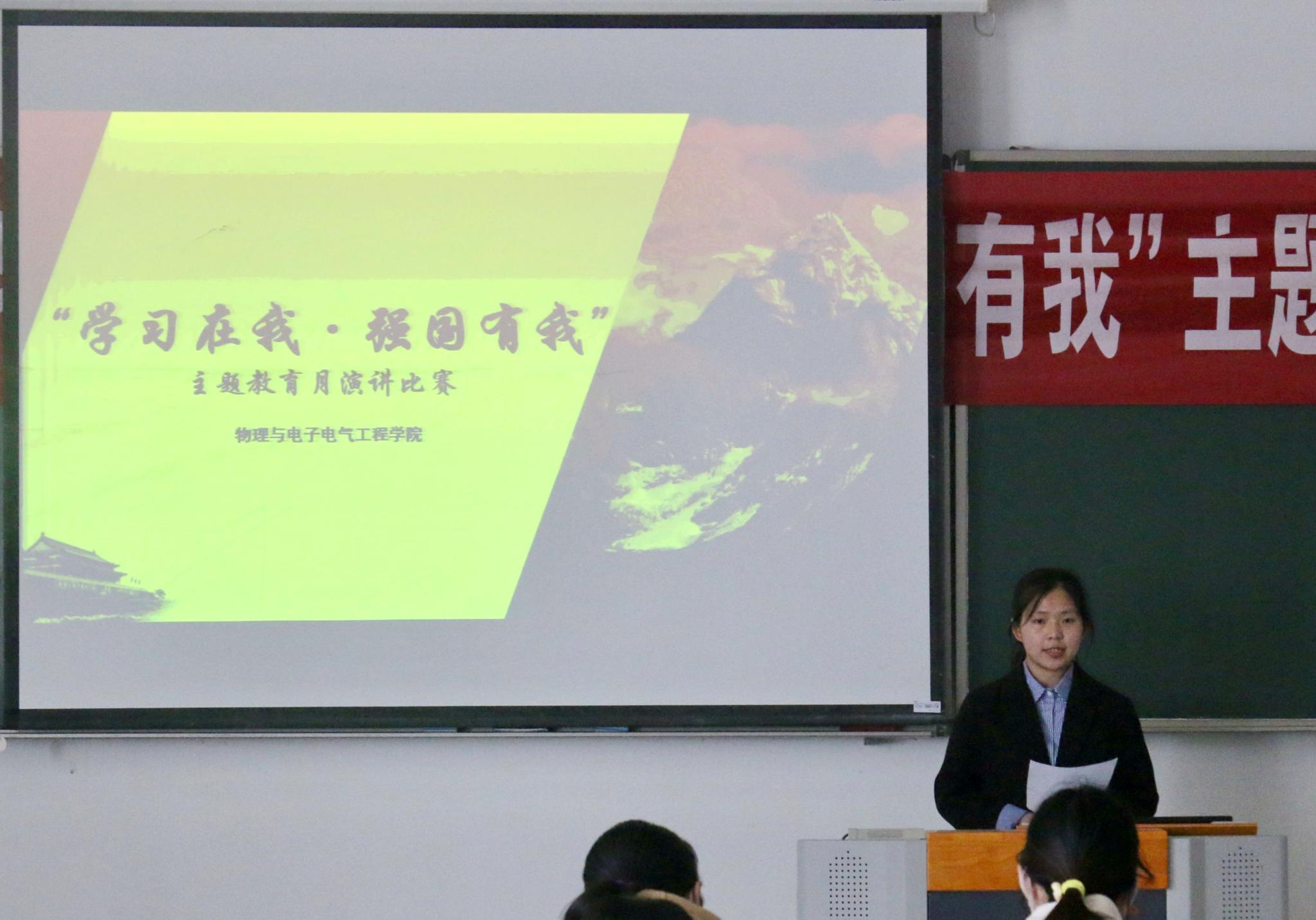 “学习在我·强国有我”

主题教育月演讲比赛

物理与电子电气工程学院

有我”主题